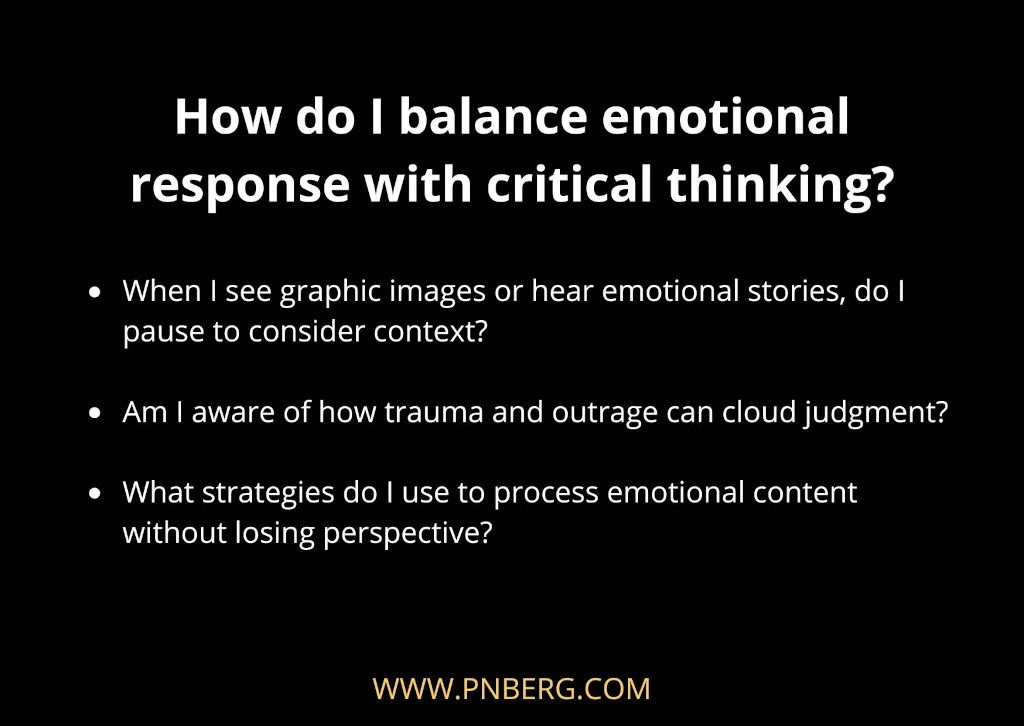 How do I balance emotional response with critical thinking?

- When I see graphic images or hear emotional stories, do I pause to consider context?

- Am I aware of how trauma and outrage can cloud judgment?

- What strategies do I use to process emotional content without losing perspective?

WWW.PNBERG.COM